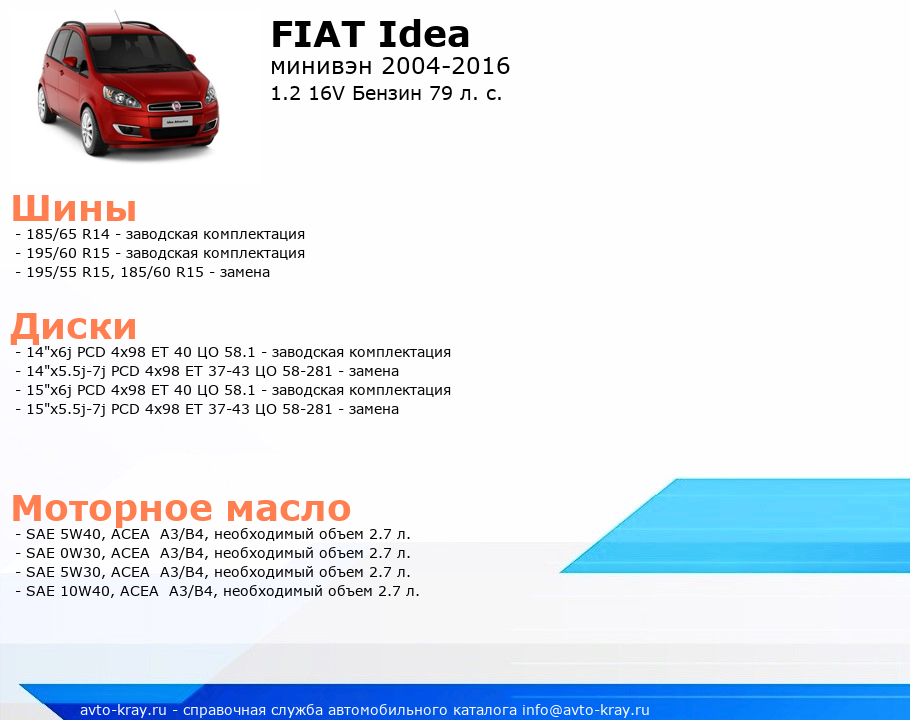 FIAT Idea
минивэн 2004-2016
1.2 16V Бензин 79 л. с.

Шины
- 185/65 R14 - заводская комплектация
- 195/60 R15 - заводская комплектация
- 195/55 R15, 185/60 R15 - замена

Диски
- 14"x6j PCD 4x98 ET 40 ЦО 58.1 - заводская комплектация
- 14"x5.5j-7j PCD 4x98 ET 37-43 ЦО 58-281 - замена
- 15"x6j PCD 4x98 ET 40 ЦО 58.1 - заводская комплектация
- 15"x5.5j-7j PCD 4x98 ET 37-43 ЦО 58-281 - замена

Моторное масло
- SAE 5W40, ACEA A3/B4, необходимый объем 2.7 л.
- SAE 0W30, ACEA A3/B4, необходимый объем 2.7 л.
- SAE 5W30, ACEA A3/B4, необходимый объем 2.7 л.
- SAE 10W40, ACEA A3/B4, необходимый объем 2.7 л.

avto-kray.ru - справочная служба автомобильного каталога info@avto-kray.ru